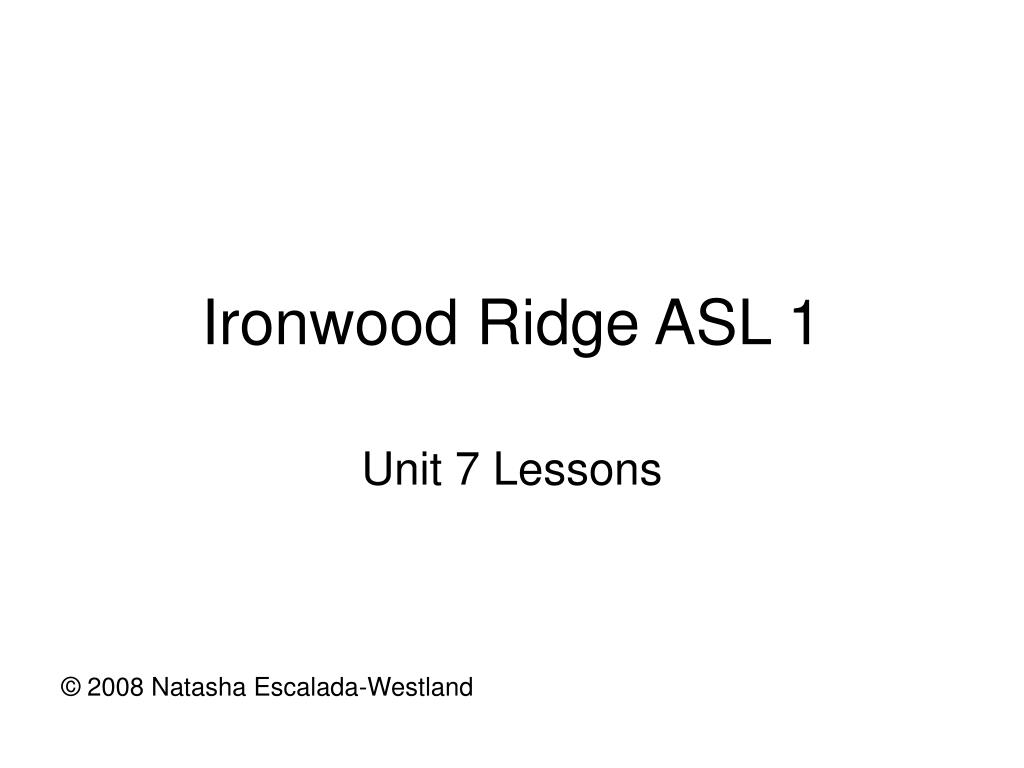 Ironwood Ridge ASL 1

Unit 7 Lessons

© 2008 Natasha Escalada-Westland